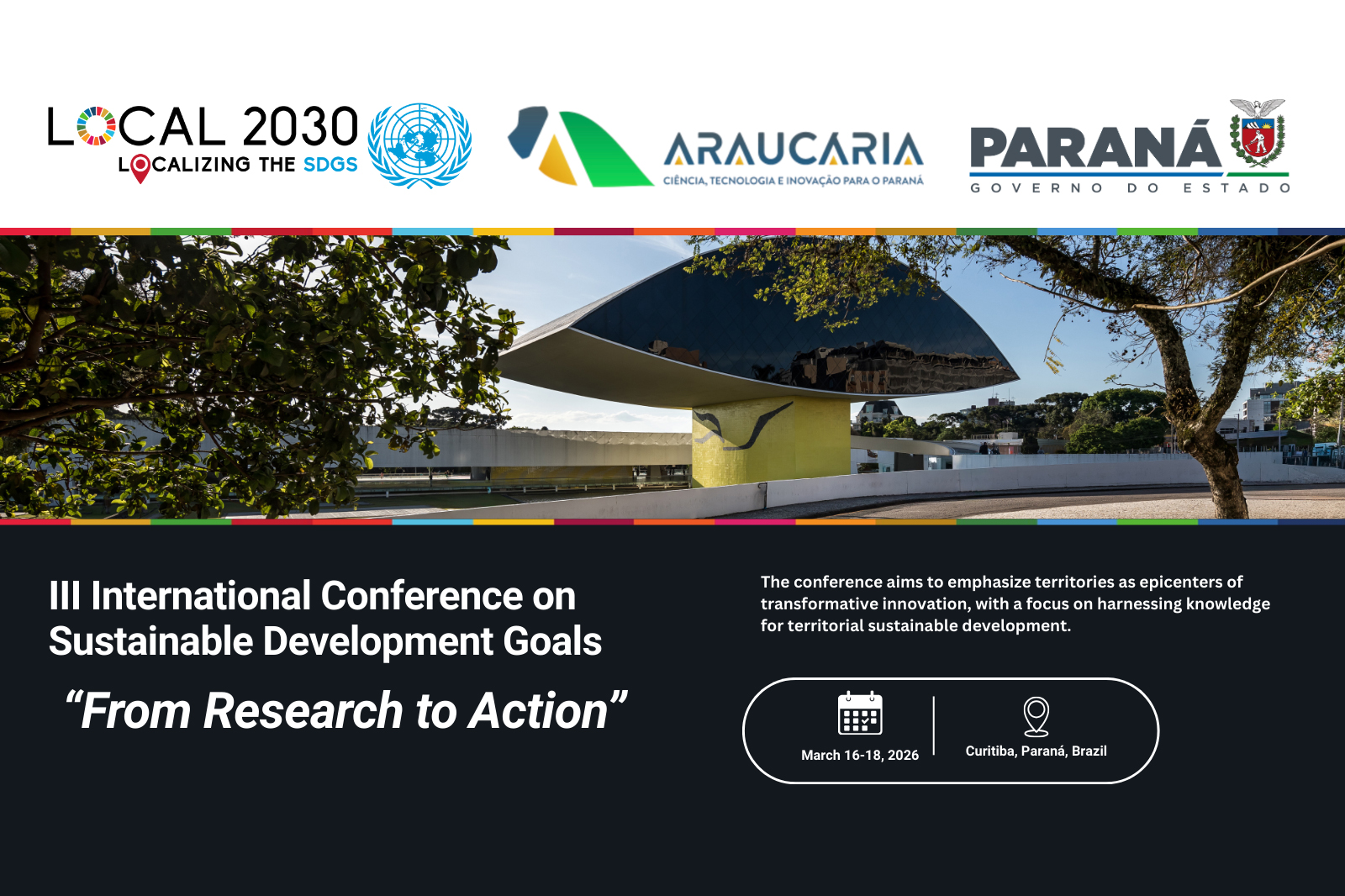 LOCAL 2030
LOCALIZING THE SDGS

ARAUCARIA
CIÊNCIA, TECNOLOGIA E INOVAÇÃO PARA O PARANÁ

PARANÁ
GOVERNO DO ESTADO

III International Conference on Sustainable Development Goals

“From Research to Action”

The conference aims to emphasize territories as epicenters of transformative innovation, with a focus on harnessing knowledge for territorial sustainable development.

March 16-18, 2026

Curitiba, Paraná, Brazil